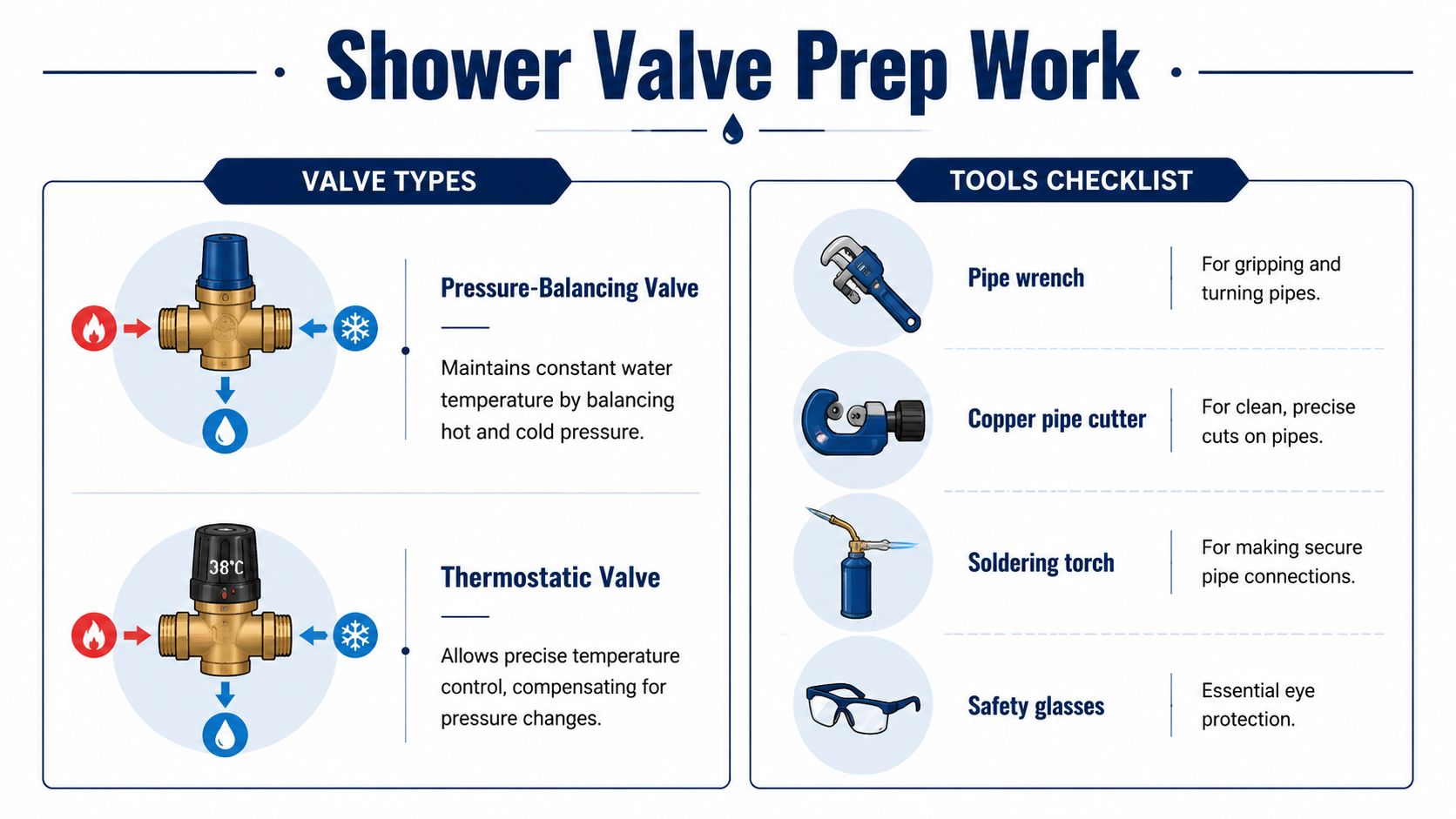 Shower Valve Prep Work

VALVE TYPES

Pressure-Balancing Valve

Maintains constant water temperature by balancing hot and cold pressure.

38°C

Thermostatic Valve

Allows precise temperature control, compensating for pressure changes.

TOOLS CHECKLIST

Pipe wrench

For gripping and turning pipes.

Copper pipe cutter

For clean, precise cuts on pipes.

Soldering torch

For making secure pipe connections.

Safety glasses

Essential eye protection.